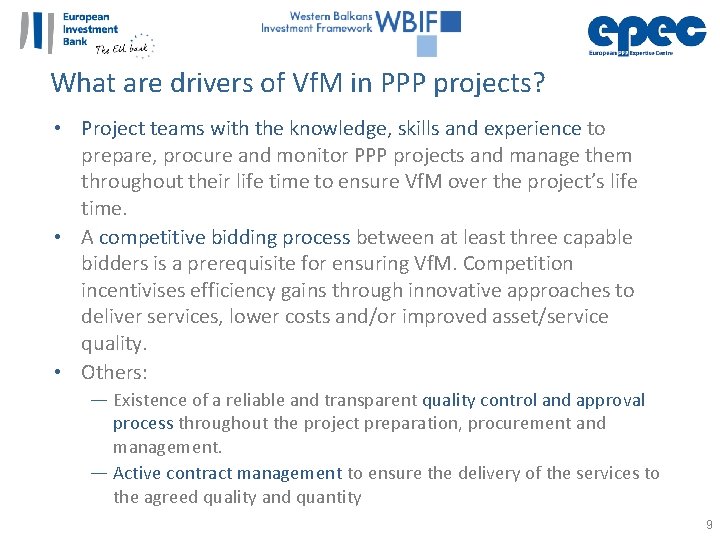 European Investment Bank
The EU bank

Western Balkans Investment Framework WBIF

epec
European PPP Expertise Centre

What are drivers of VfM in PPP projects?

• Project teams with the knowledge, skills and experience to prepare, procure and monitor PPP projects and manage them throughout their life time to ensure VfM over the project's life time.
• A competitive bidding process between at least three capable bidders is a prerequisite for ensuring VfM. Competition incentivises efficiency gains through innovative approaches to deliver services, lower costs and/or improved asset/service quality.
• Others:
— Existence of a reliable and transparent quality control and approval process throughout the project preparation, procurement and management.
— Active contract management to ensure the delivery of the services to the agreed quality and quantity

9